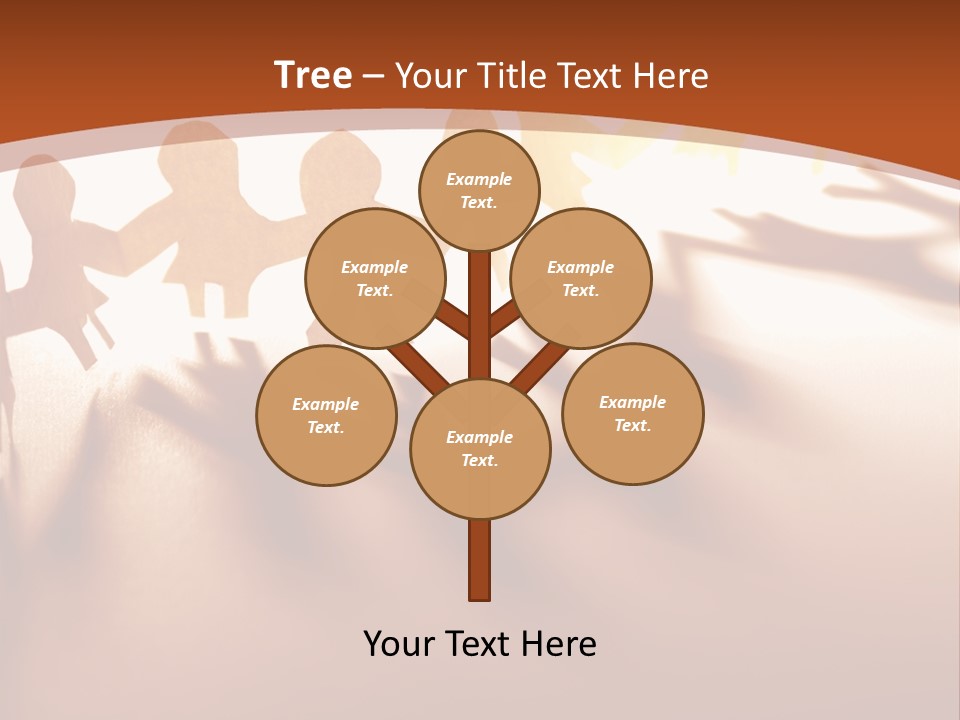 Tree – Your Title Text Here

Example Text.

Example Text.

Example Text.

Example Text.

Example Text.

Example Text.

Your Text Here